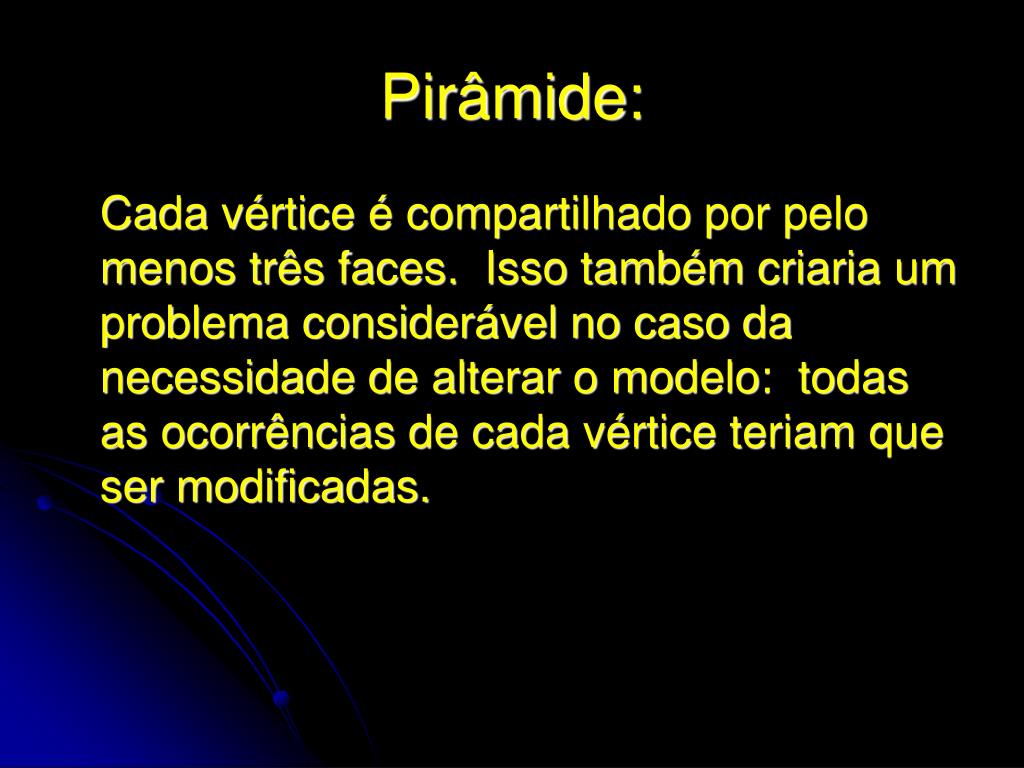 Pirâmide:

Cada vértice é compartilhado por pelo menos três faces.  Isso também criaria um problema considerável no caso da necessidade de alterar o modelo:  todas as ocorrências de cada vértice teriam que ser modificadas.